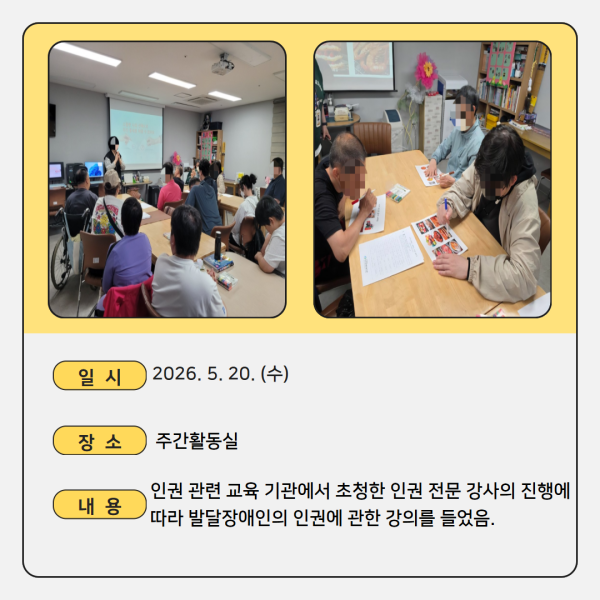 일 시
2026. 5. 20. (수)

장 소
주간활동실

내 용
인권 관련 교육 기관에서 초청한 인권 전문 강사의 진행에 따라 발달장애인의 인권에 관한 강의를 들었음.